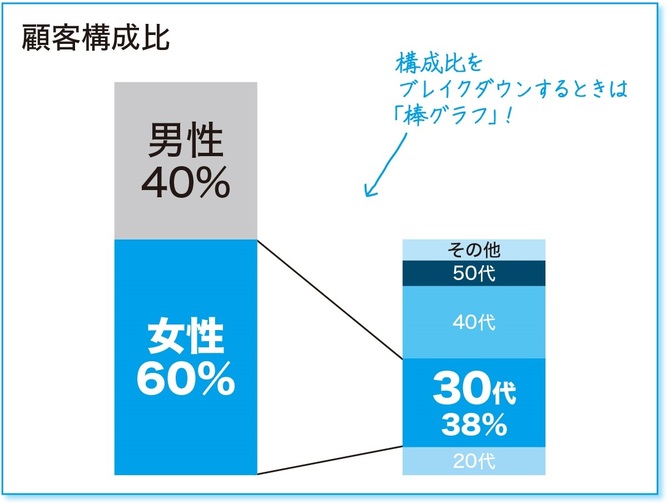 顧客構成比

構成比を
ブレイクダウンするときは
「棒グラフ」!

男性
40%

女性
60%

その他
50代
40代
30代
38%
20代